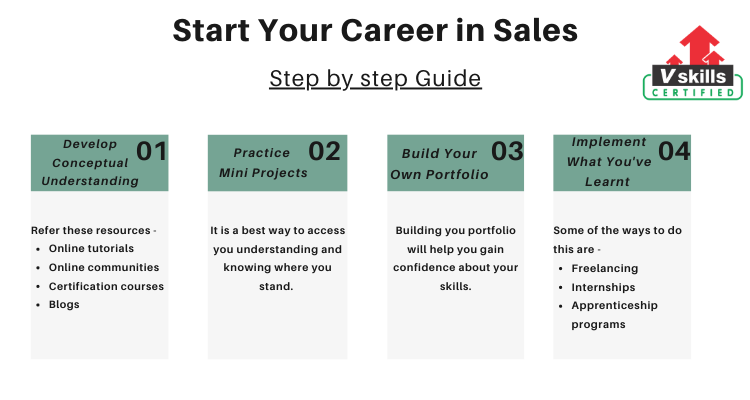 Start Your Career in Sales

Step by step Guide

V skills
CERTIFIED

Develop Conceptual Understanding 01

Refer these resources -
- Online tutorials
- Online communities
- Certification courses
- Blogs

Practice Mini Projects 02

It is a best way to access you understanding and knowing where you stand.

Build Your Own Portfolio 03

Building you portfolio will help you gain confidence about your skills.

Implement What You've Learnt 04

Some of the ways to do this are -
- Freelancing
- Internships
- Apprenticeship programs